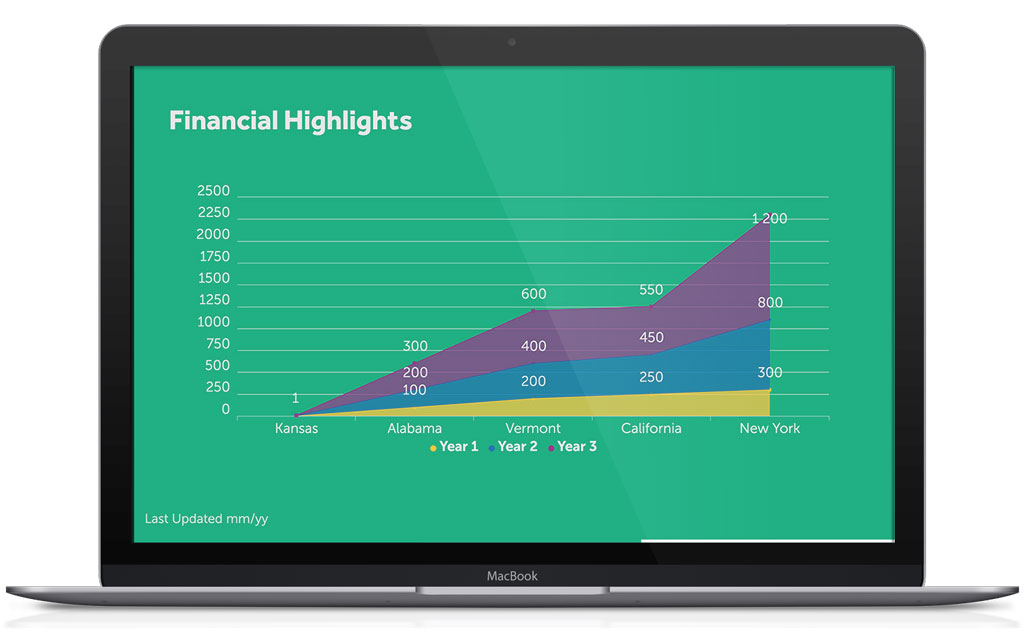 Financial Highlights

2500
2250
2000
1750
1500
1250
1000
750
500
250
0

1
300
200
100
600
400
200
550
450
250
1 200
800
300

Kansas
Alabama
Vermont
California
New York

Year 1 Year 2 Year 3

Last Updated mm/yy

MacBook